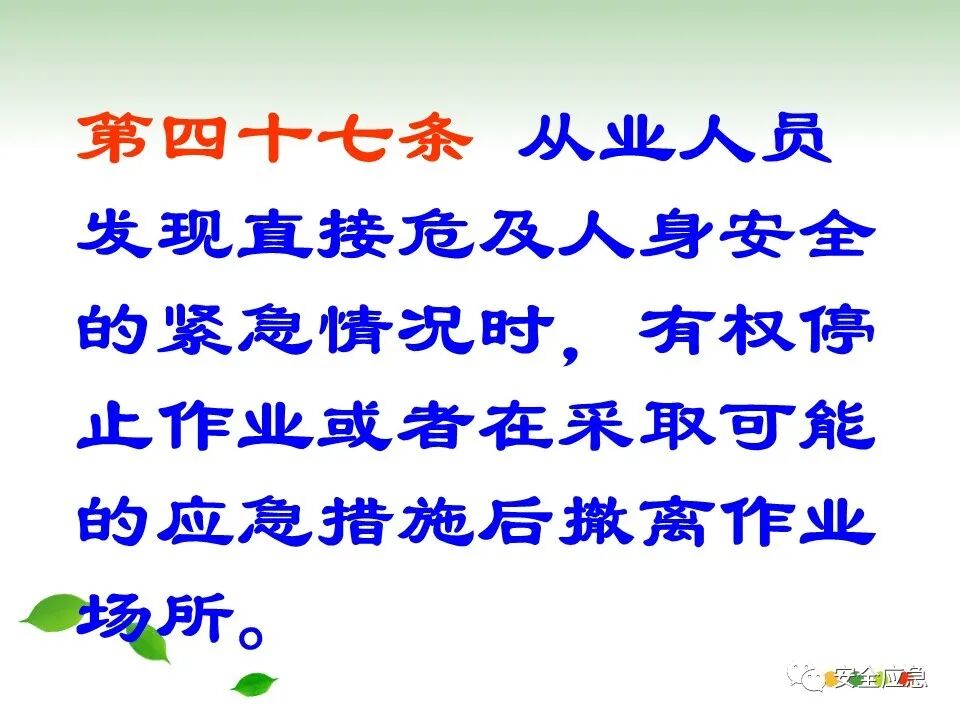 第四十七条 从业人员发现直接危及人身安全的紧急情况时，有权停止作业或者在采取可能的应急措施后撤离作业场所。

安全应急